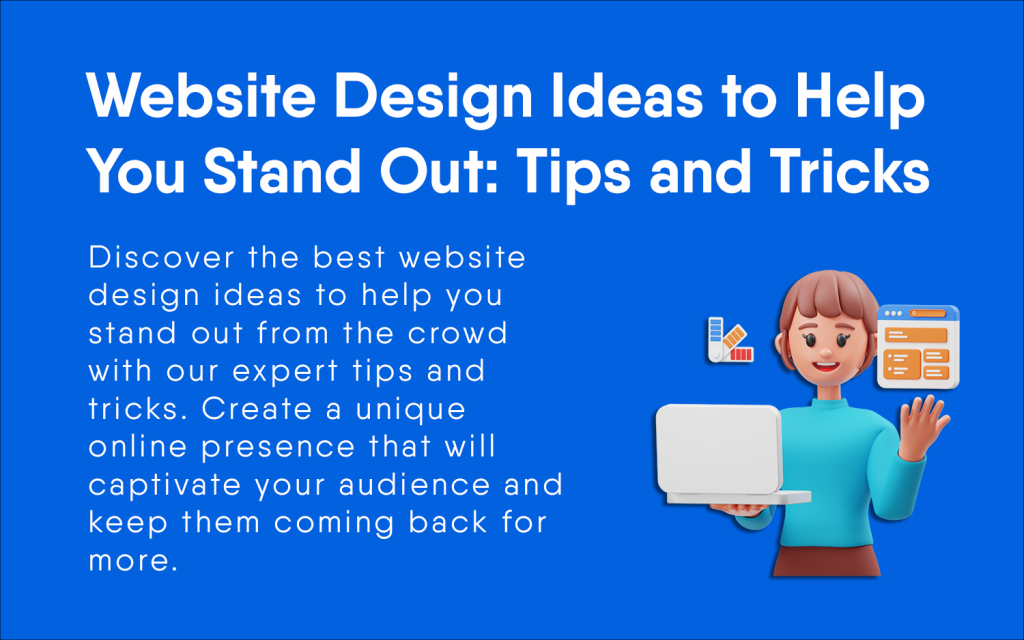 Website Design Ideas to Help You Stand Out: Tips and Tricks

Discover the best website design ideas to help you stand out from the crowd with our expert tips and tricks. Create a unique online presence that will captivate your audience and keep them coming back for more.